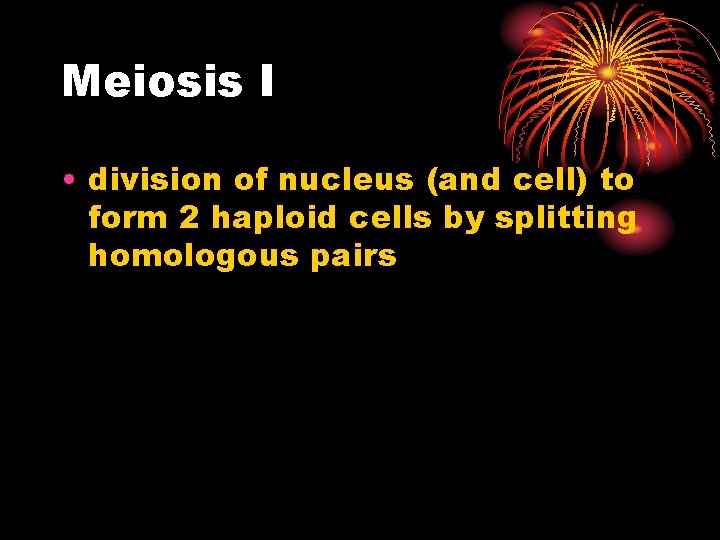 Meiosis I

• division of nucleus (and cell) to form 2 haploid cells by splitting homologous pairs